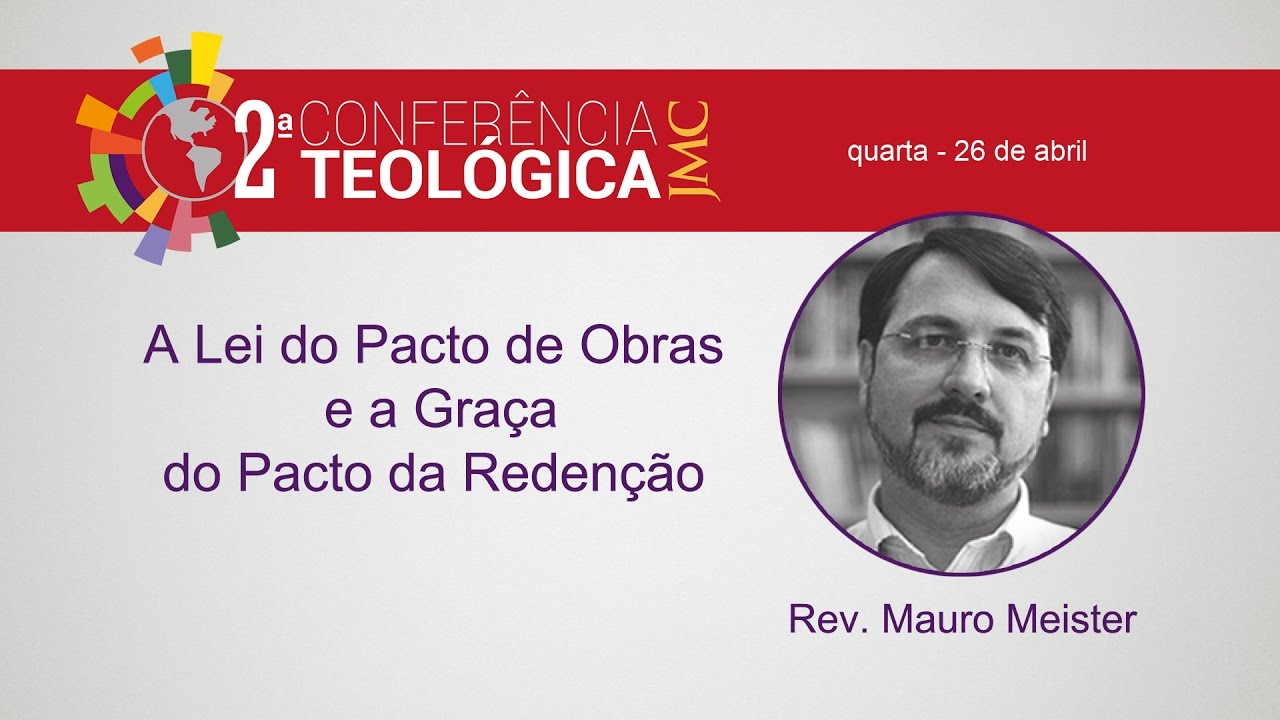 2ª CONFERÊNCIA TEOLÓGICA JMC

quarta - 26 de abril

A Lei do Pacto de Obras e a Graça do Pacto da Redenção

Rev. Mauro Meister